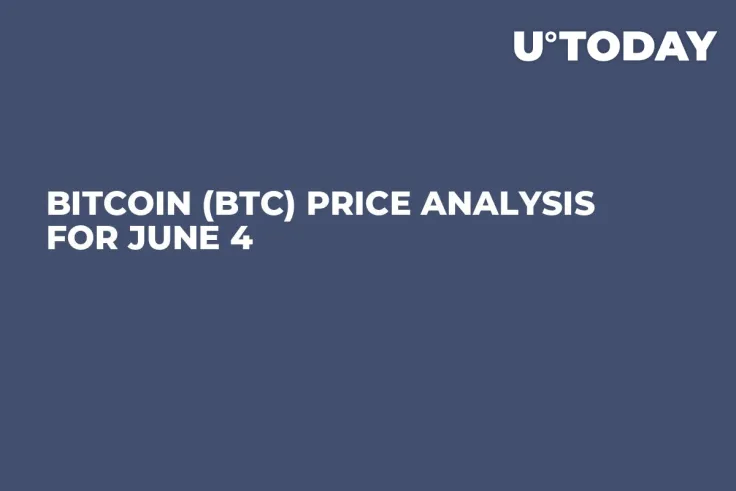 U°TODAY

BITCOIN (BTC) PRICE ANALYSIS FOR JUNE 4